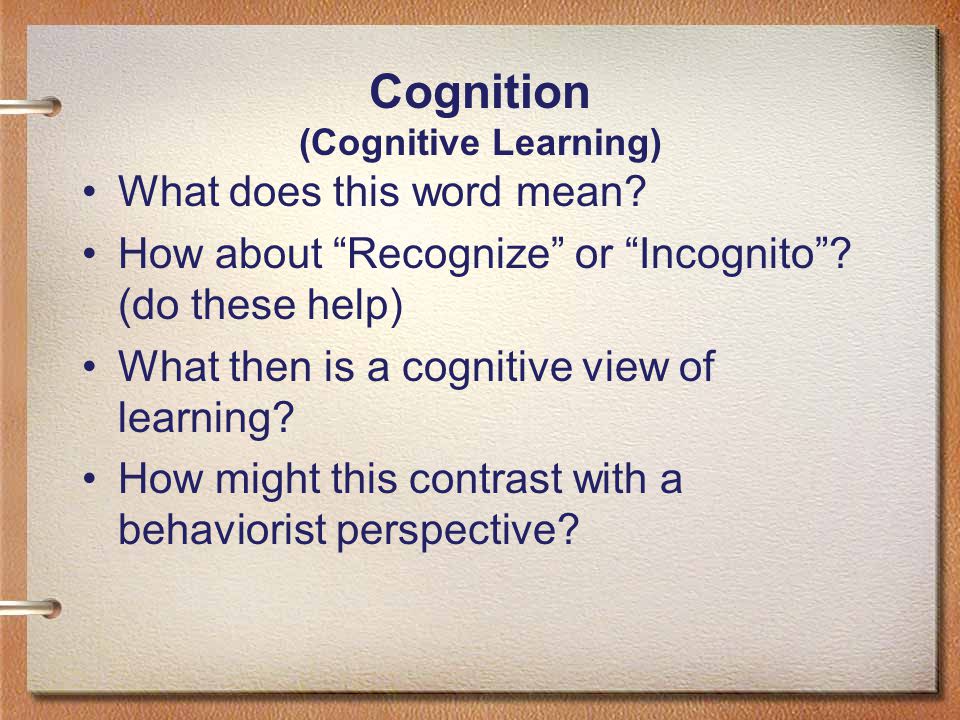 Cognition
(Cognitive Learning)

• What does this word mean?
• How about “Recognize” or “Incognito”? (do these help)
• What then is a cognitive view of learning?
• How might this contrast with a behaviorist perspective?